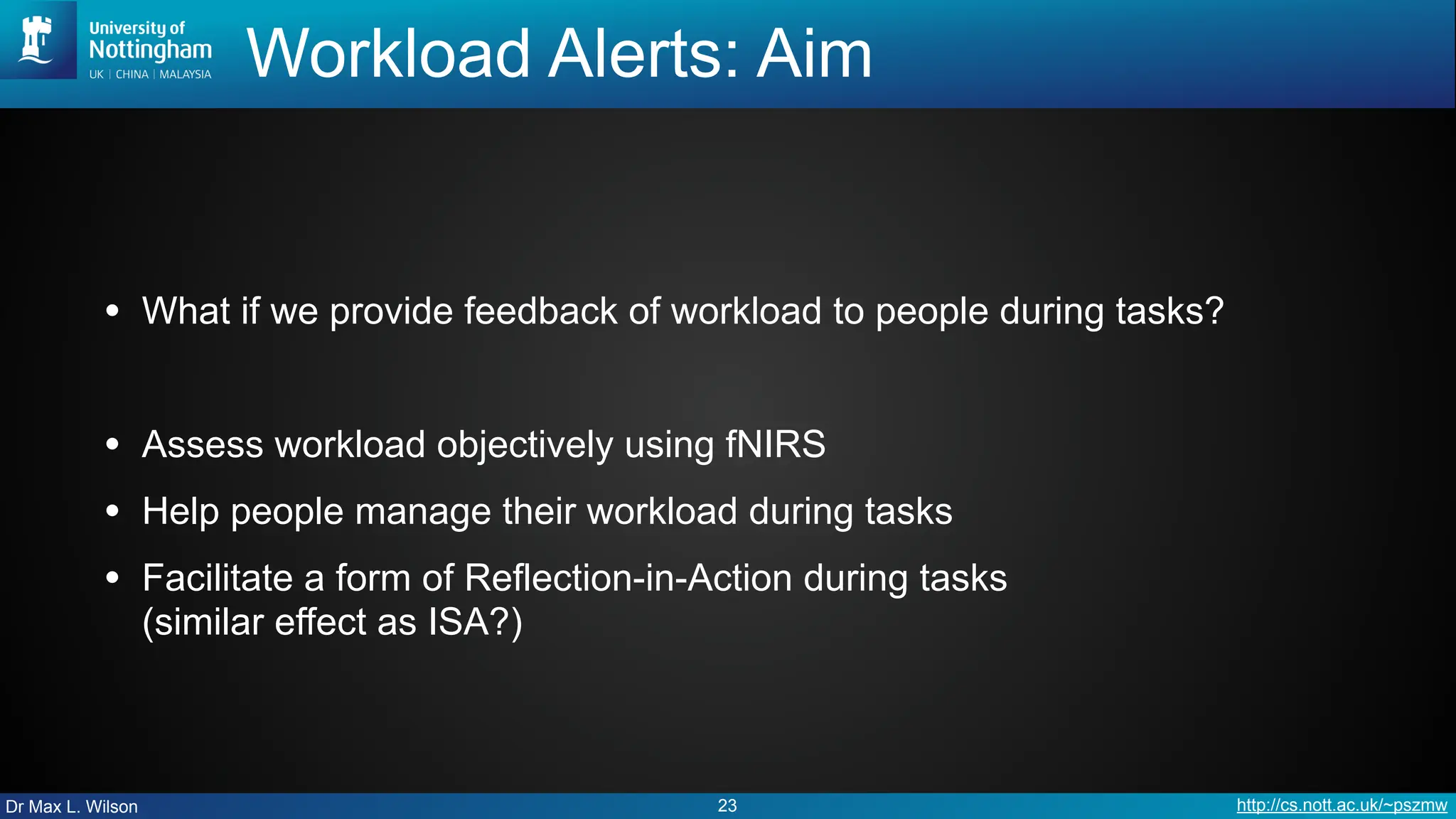 University of Nottingham
UK | CHINA | MALAYSIA

Workload Alerts: Aim

• What if we provide feedback of workload to people during tasks?

• Assess workload objectively using fNIRS
• Help people manage their workload during tasks
• Facilitate a form of Reflection-in-Action during tasks (similar effect as ISA?)

Dr Max L. Wilson
23
http://cs.nott.ac.uk/~pszmw